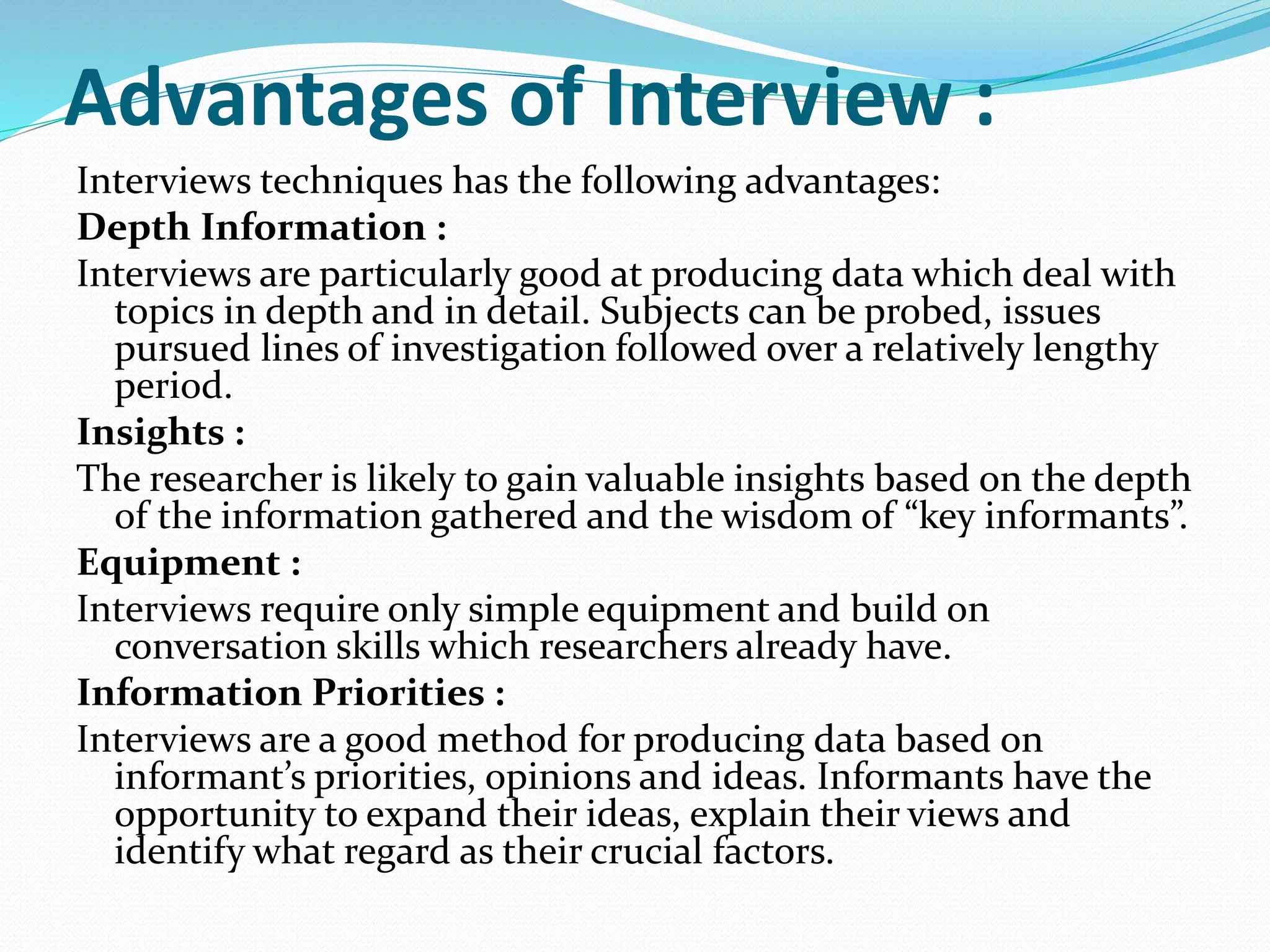 Advantages of Interview :

Interviews techniques has the following advantages:

Depth Information :

Interviews are particularly good at producing data which deal with topics in depth and in detail. Subjects can be probed, issues pursued lines of investigation followed over a relatively lengthy period.

Insights :

The researcher is likely to gain valuable insights based on the depth of the information gathered and the wisdom of “key informants”.

Equipment :

Interviews require only simple equipment and build on conversation skills which researchers already have.

Information Priorities :

Interviews are a good method for producing data based on informant’s priorities, opinions and ideas. Informants have the opportunity to expand their ideas, explain their views and identify what regard as their crucial factors.